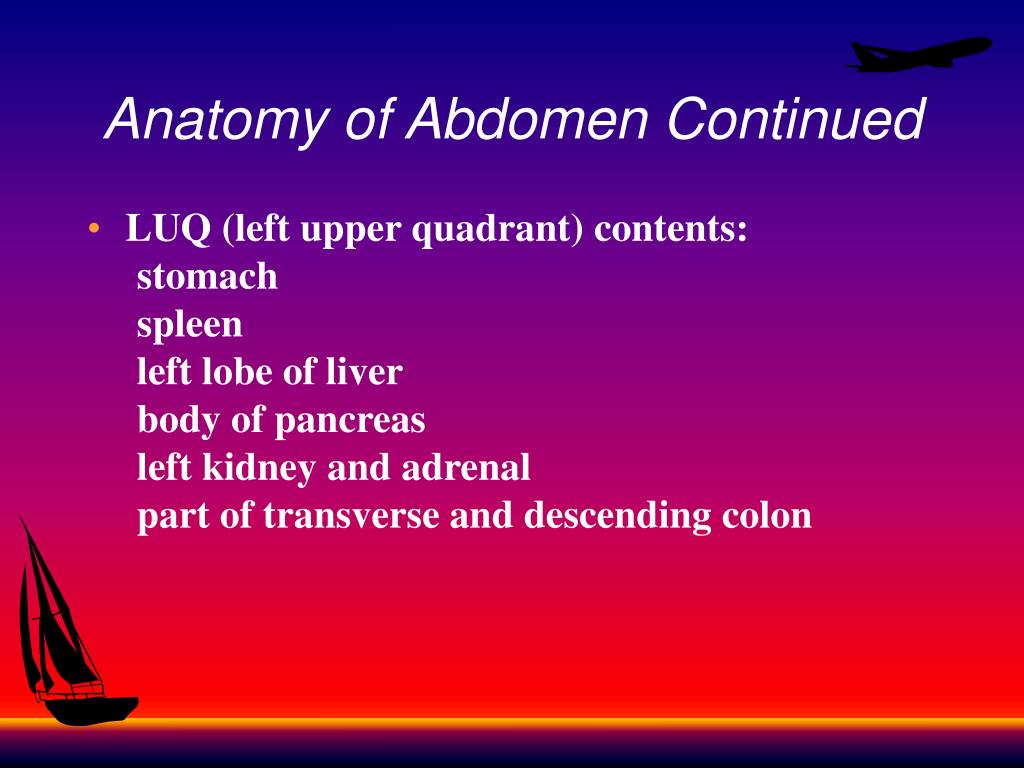 Anatomy of Abdomen Continued

• LUQ (left upper quadrant) contents:
stomach
spleen
left lobe of liver
body of pancreas
left kidney and adrenal
part of transverse and descending colon